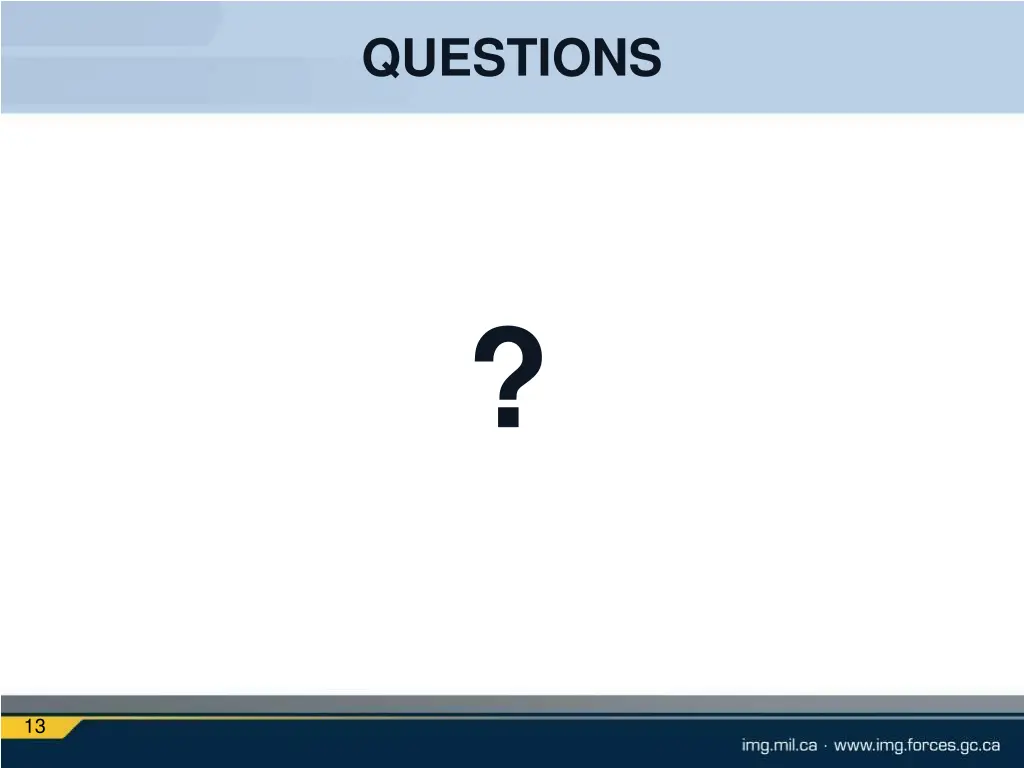 QUESTIONS

?

13

img.mil.ca · www.img.forces.gc.ca